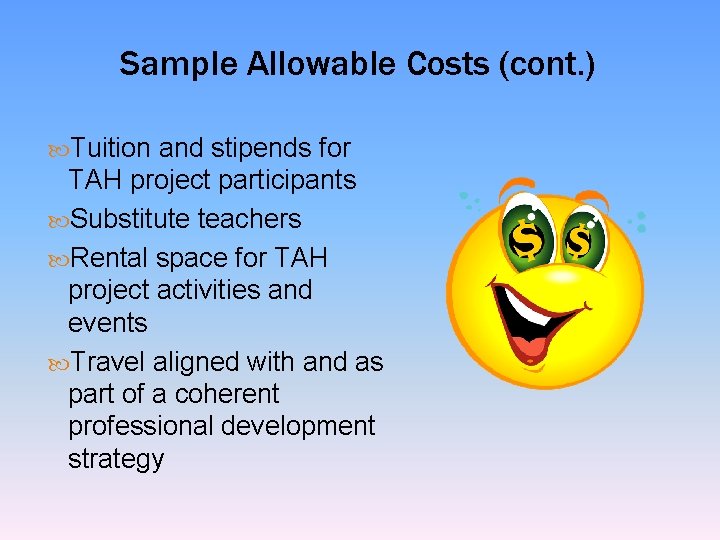 Sample Allowable Costs (cont.)

Tuition and stipends for TAH project participants

Substitute teachers

Rental space for TAH project activities and events

Travel aligned with and as part of a coherent professional development strategy

$ $